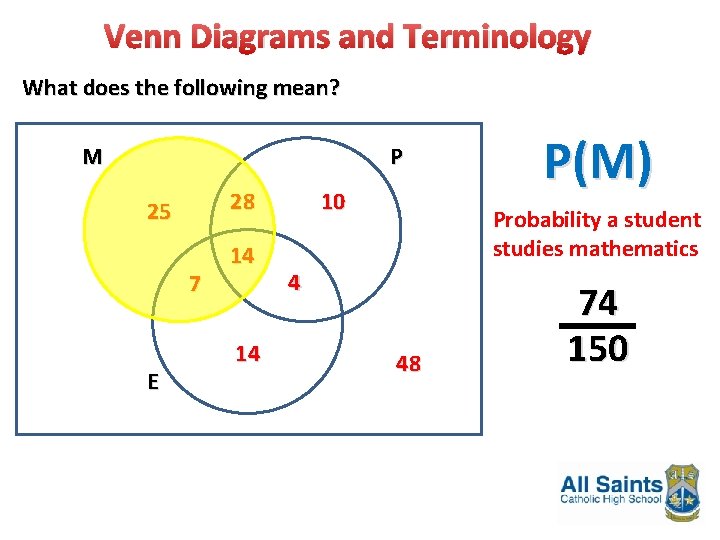 Venn Diagrams and Terminology

What does the following mean?

M

P

25

28

10

14

7

4

14

48

E

P(M)

Probability a student studies mathematics

$\frac{74}{150}$

All Saints
Catholic High School